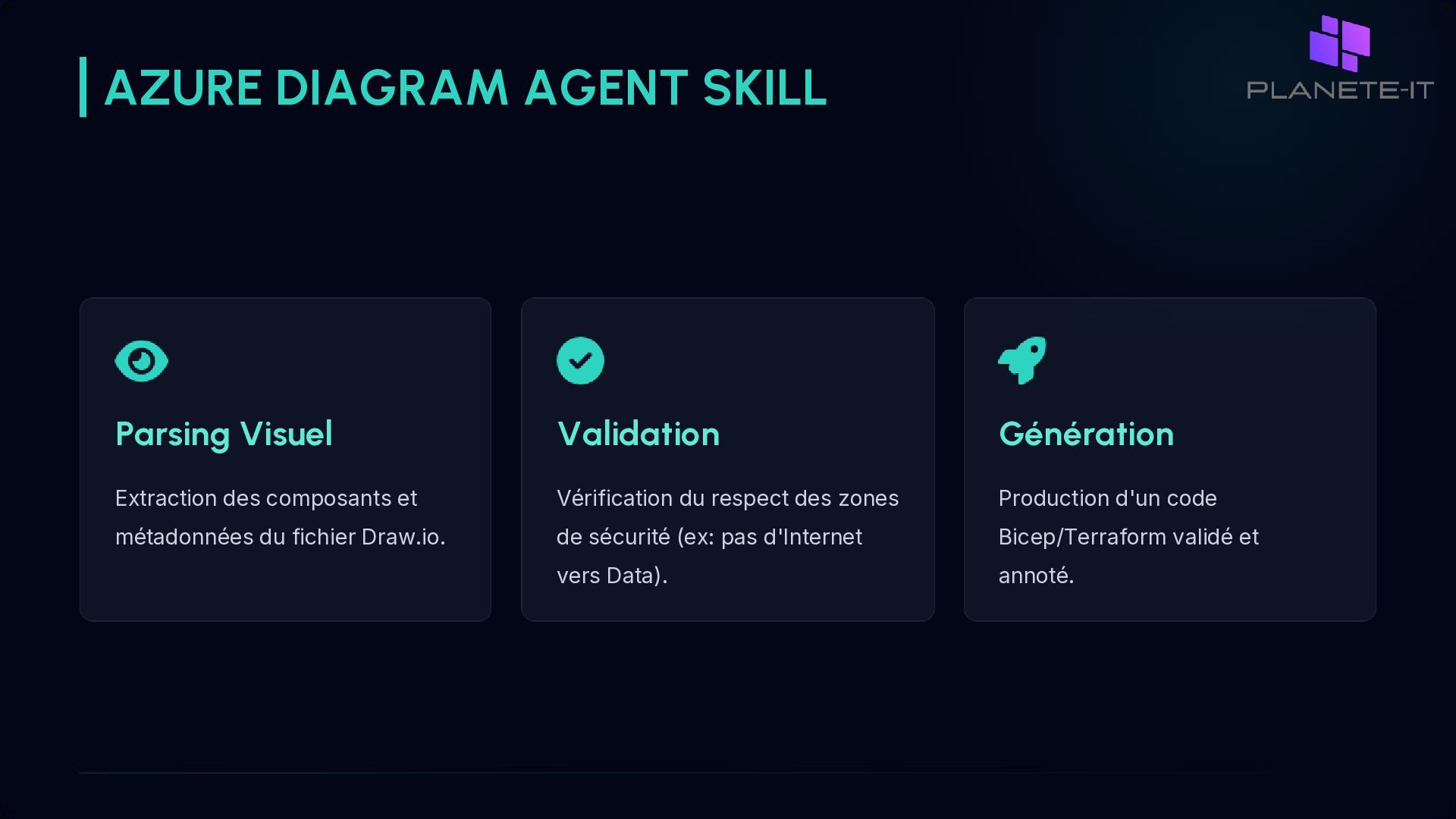 AZURE DIAGRAM AGENT SKILL

PLANETE-IT

Parsing Visuel

Extraction des composants et métadonnées du fichier Draw.io.

Validation

Vérification du respect des zones de sécurité (ex: pas d'Internet vers Data).

Génération

Production d'un code Bicep/Terraform validé et annoté.